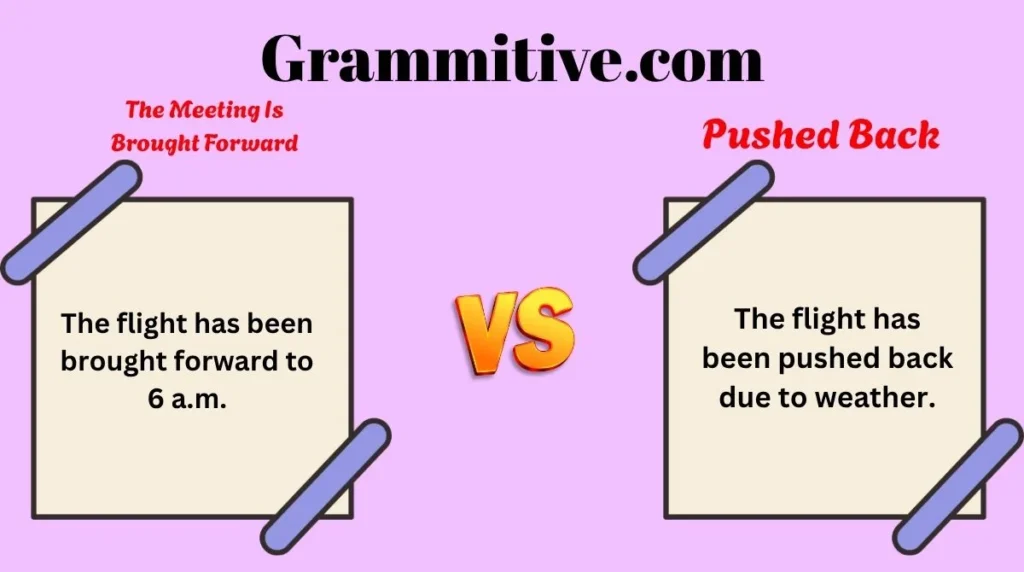 Grammitive.com

The Meeting Is Brought Forward

The flight has been brought forward to 6 a.m.

VS

Pushed Back

The flight has been pushed back due to weather.